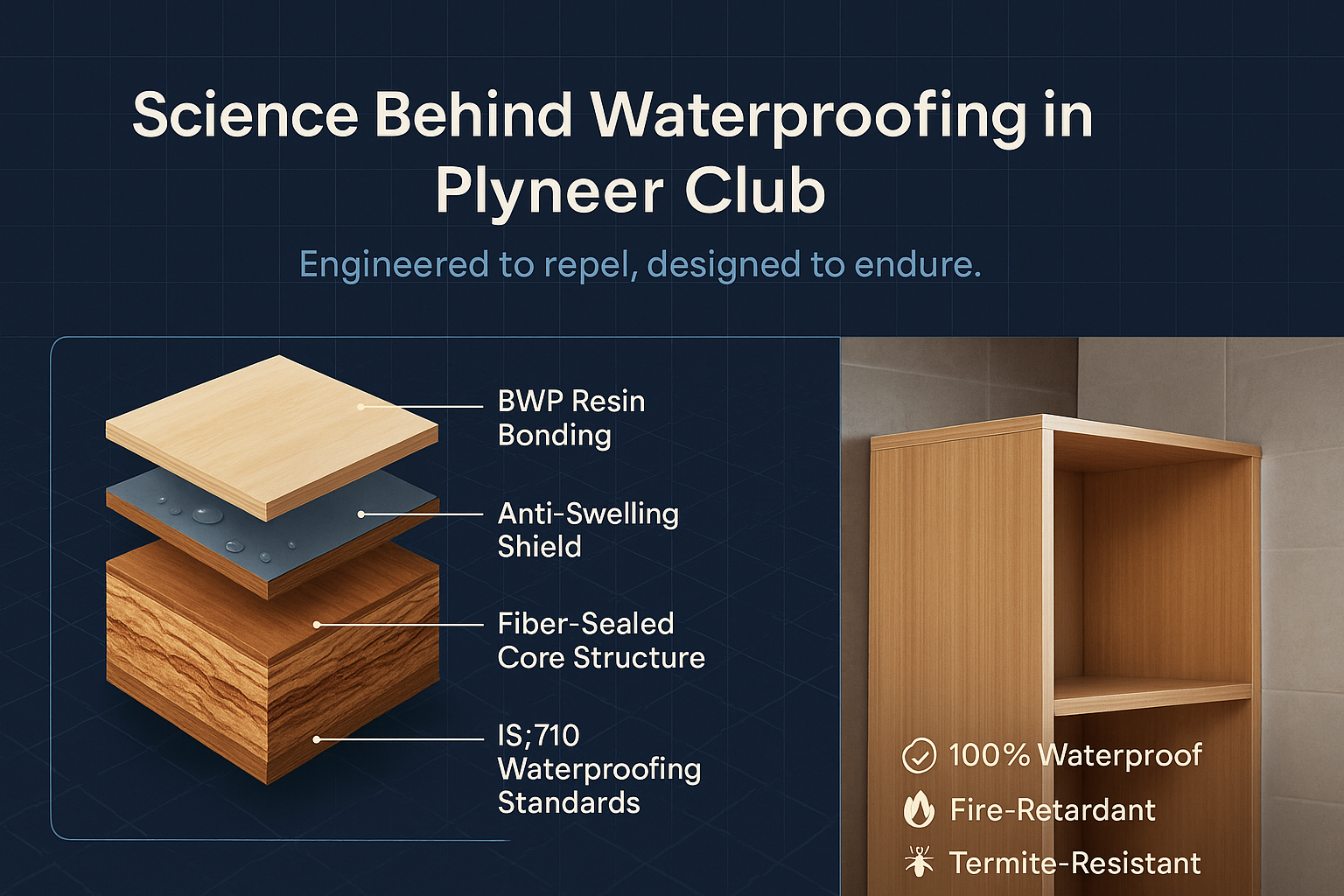 Science Behind Waterproofing in Plyneer Club

Engineered to repel, designed to endure.

BWP Resin Bonding

Anti-Swelling Shield

Fiber-Sealed Core Structure

IS;710 Waterproofing Standards

100% Waterproof

Fire-Retardant

Termite-Resistant